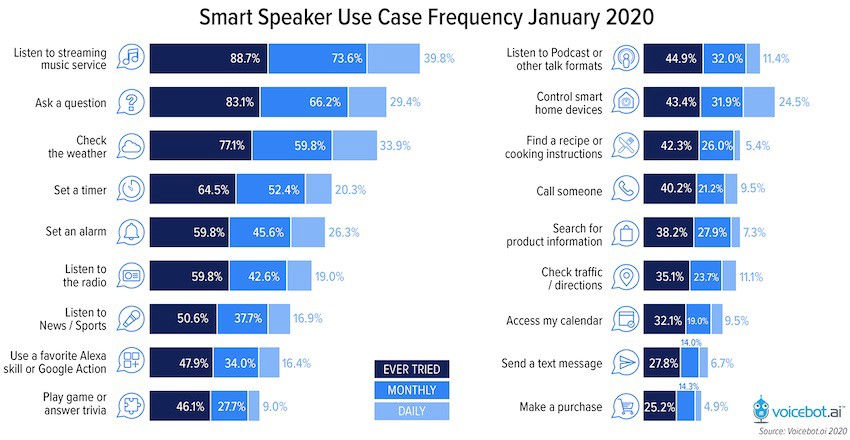 Smart Speaker Use Case Frequency January 2020

Listen to streaming music service 88.7% 73.6% 39.8%

Ask a question 83.1% 66.2% 29.4%

Check the weather 77.1% 59.8% 33.9%

Set a timer 64.5% 52.4% 20.3%

Set an alarm 59.8% 45.6% 26.3%

Listen to the radio 59.8% 42.6% 19.0%

Listen to News / Sports 50.6% 37.7% 16.9%

Use a favorite Alexa skill or Google Action 47.9% 34.0% 16.4%

Play game or answer trivia 46.1% 27.7% 9.0%

Listen to Podcast or other talk formats 44.9% 32.0% 11.4%

Control smart home devices 43.4% 31.9% 24.5%

Find a recipe or cooking instructions 42.3% 26.0% 5.4%

Call someone 40.2% 21.2% 9.5%

Search for product information 38.2% 27.9% 7.3%

Check traffic / directions 35.1% 23.7% 11.1%

Access my calendar 32.1% 19.0% 9.5%

Send a text message 27.8% 14.0% 6.7%

Make a purchase 25.2% 14.3% 4.9%

EVER TRIED
MONTHLY
DAILY

voicebot.ai

Source: Voicebot.ai 2020